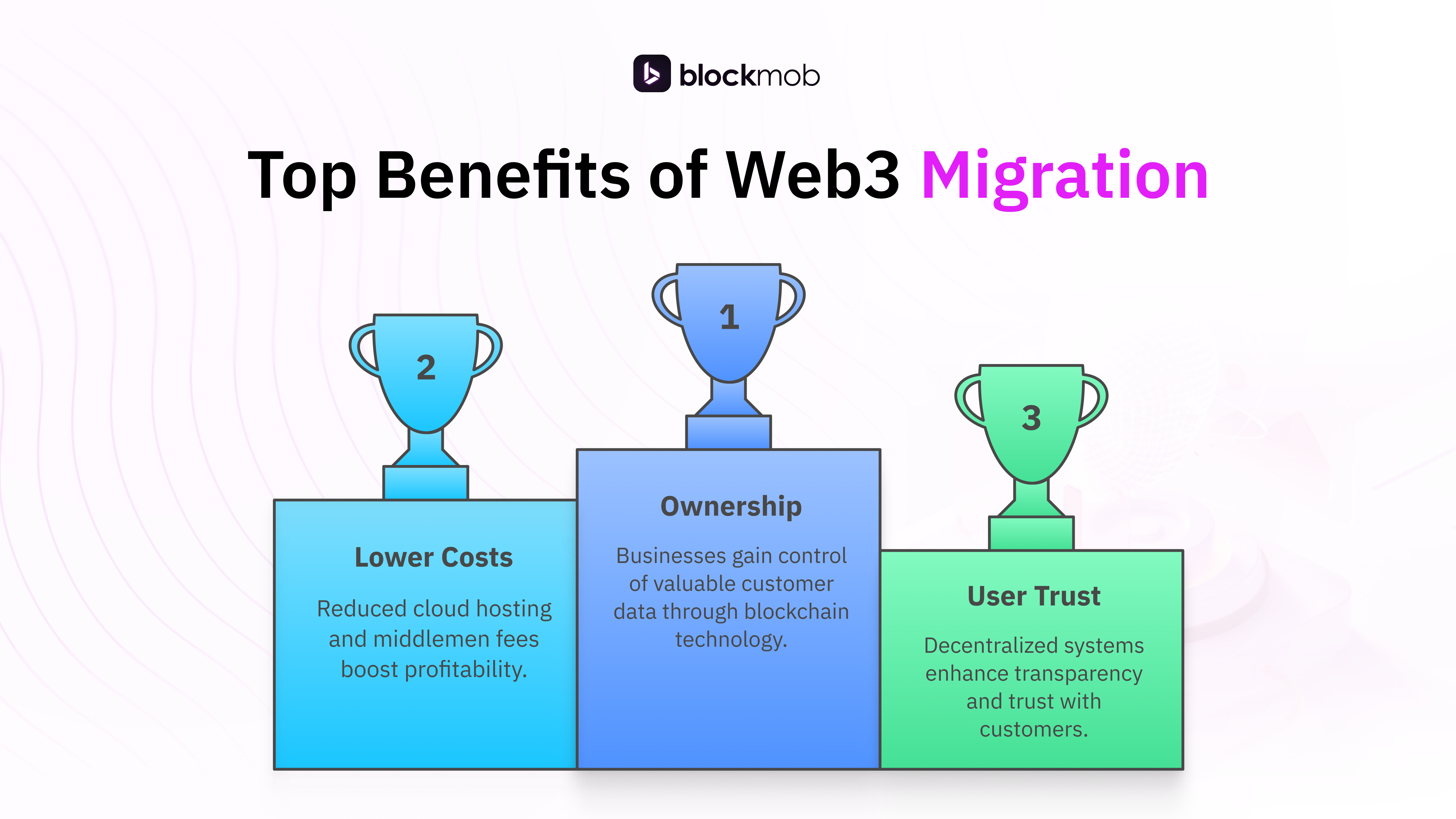 blockmob

Top Benefits of Web3 Migration

2

Lower Costs

Reduced cloud hosting and middlemen fees boost profitability.

1

Ownership

Businesses gain control of valuable customer data through blockchain technology.

3

User Trust

Decentralized systems enhance transparency and trust with customers.